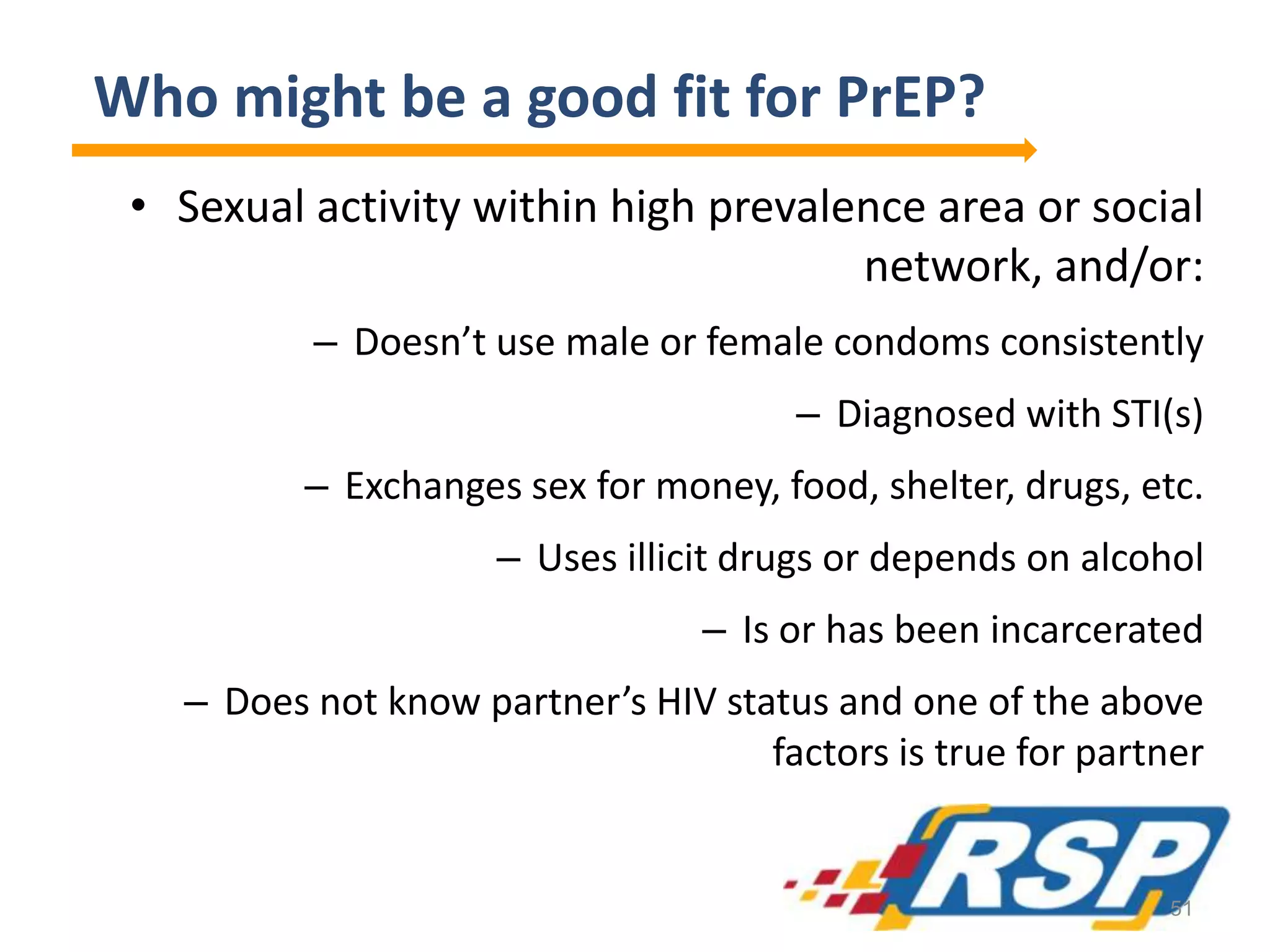 Who might be a good fit for PrEP?

• Sexual activity within high prevalence area or social network, and/or:

– Doesn’t use male or female condoms consistently

– Diagnosed with STI(s)

– Exchanges sex for money, food, shelter, drugs, etc.

– Uses illicit drugs or depends on alcohol

– Is or has been incarcerated

– Does not know partner’s HIV status and one of the above factors is true for partner

RSP

51